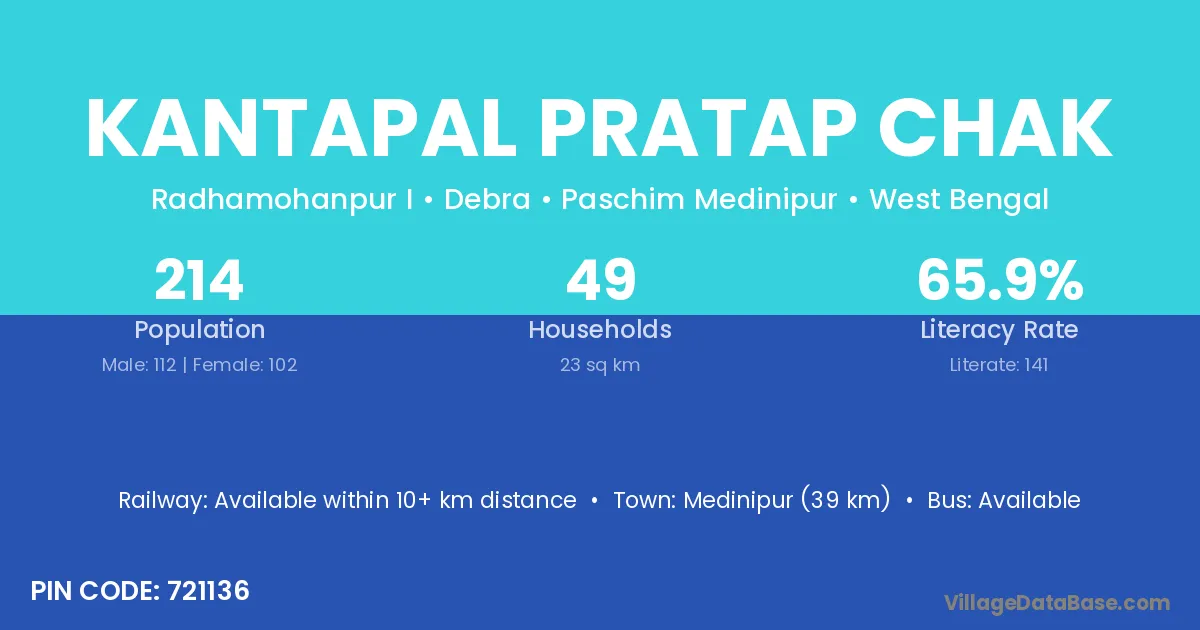 KANTAPAL PRATAP CHAK

Radhamohanpur I • Debra • Paschim Medinipur • West Bengal

214
Population
Male: 112 | Female: 102

49
Households
23 sq km

65.9%
Literacy Rate
Literate: 141

Railway: Available within 10+ km distance • Town: Medinipur (39 km) • Bus: Available

PIN CODE: 721136

VillageDataBase.com